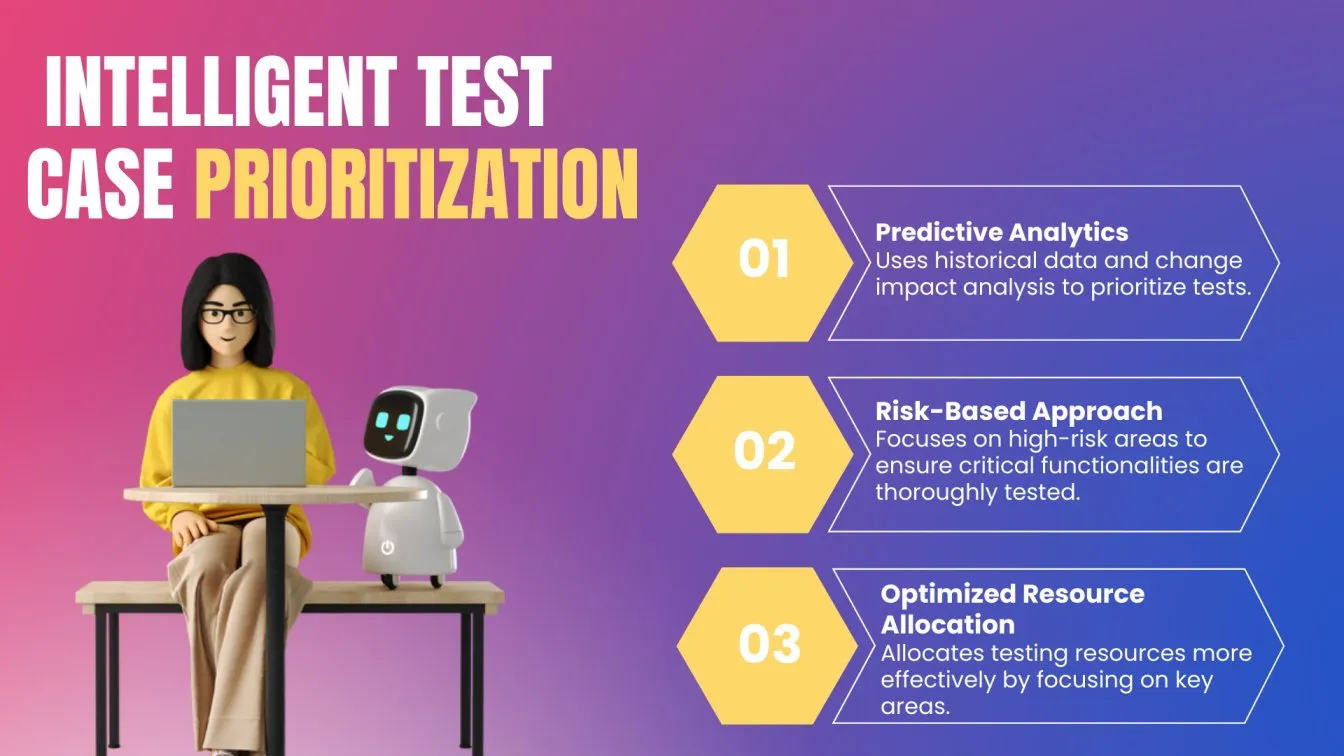 INTELLIGENT TEST CASE PRIORITIZATION

01

Predictive Analytics
Uses historical data and change impact analysis to prioritize tests.

02

Risk-Based Approach
Focuses on high-risk areas to ensure critical functionalities are thoroughly tested.

03

Optimized Resource Allocation
Allocates testing resources more effectively by focusing on key areas.